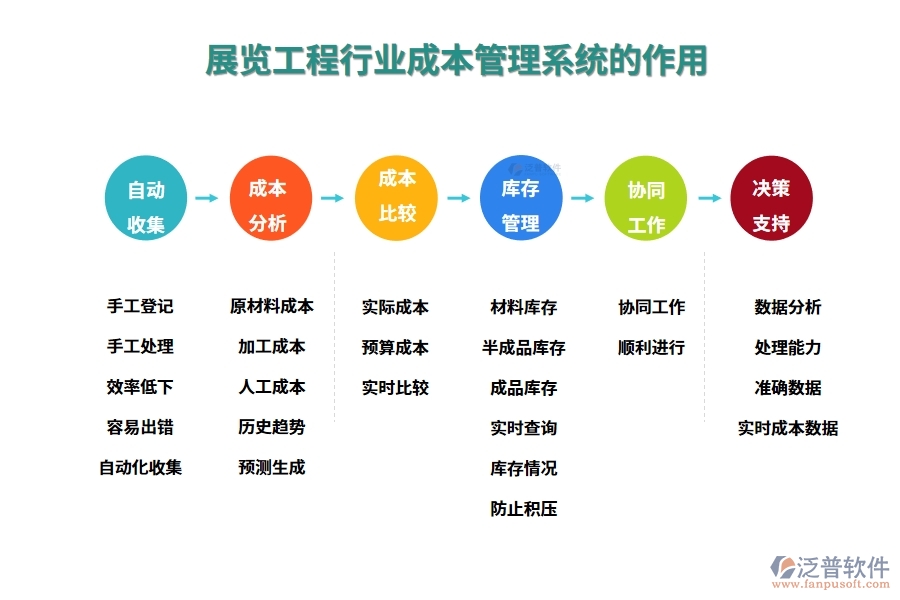 展览工程行业成本管理系统的作用

自动收集

成本分析

成本比较

库存管理

协同工作

决策支持

手工登记
手工处理
效率低下
容易出错
自动化收集

原材料成本
加工成本
人工成本
历史趋势
预测生成

实际成本
预算成本
实时比较

材料库存
半成品库存
成品库存
实时查询
库存情况
防止积压

协同工作
顺利进行

数据分析
处理能力
准确数据
实时成本数据

泛普软件
www.fanpusoft.com